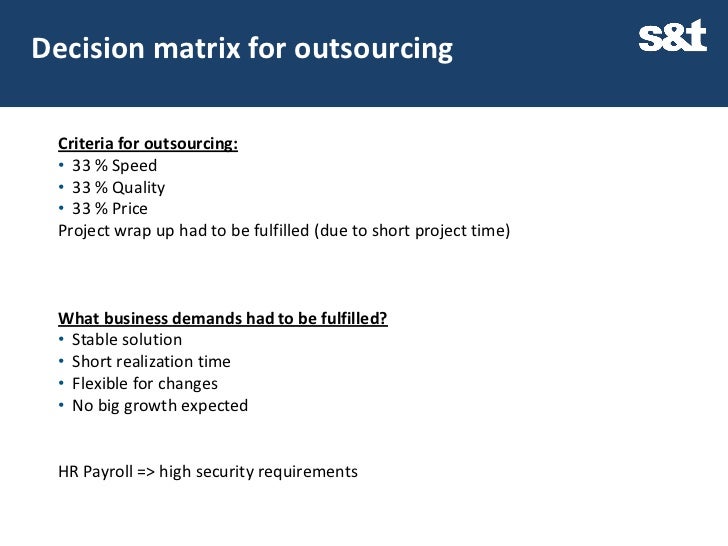 Decision matrix for outsourcing

s&t

Criteria for outsourcing:
• 33 % Speed
• 33 % Quality
• 33 % Price
Project wrap up had to be fulfilled (due to short project time)

What business demands had to be fulfilled?
• Stable solution
• Short realization time
• Flexible for changes
• No big growth expected

HR Payroll => high security requirements